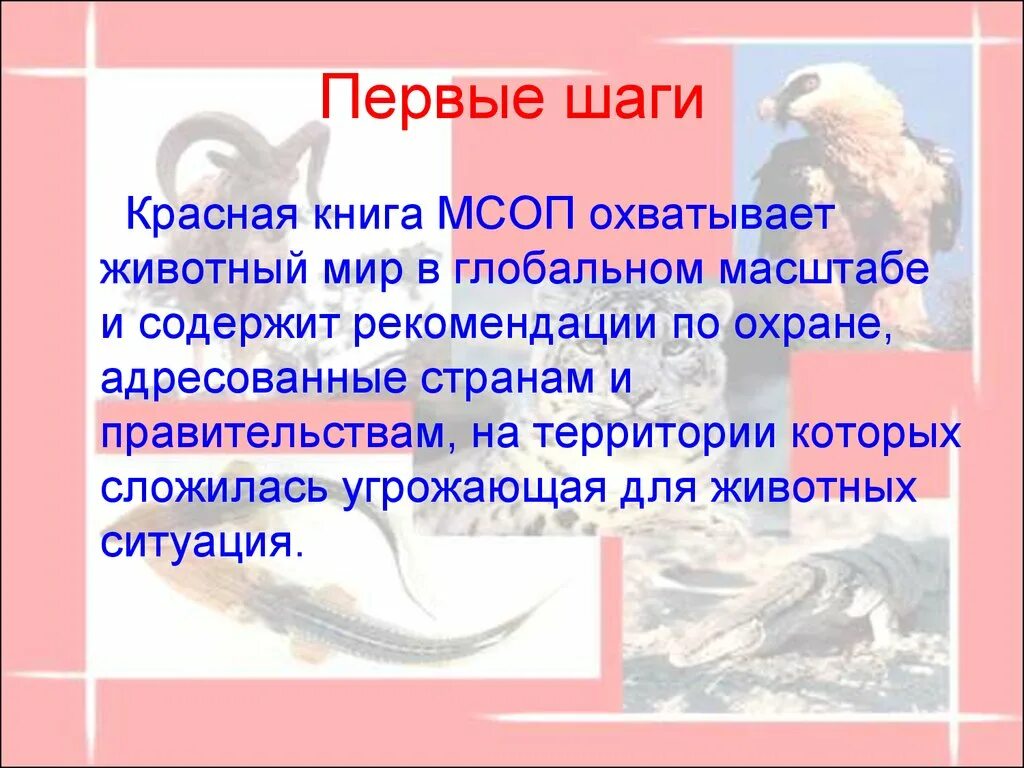 Первые шаги

Красная книга МСОП охватывает животный мир в глобальном масштабе и содержит рекомендации по охране, адресованные странам и правительствам, на территории которых сложилась угрожающая для животных ситуация.